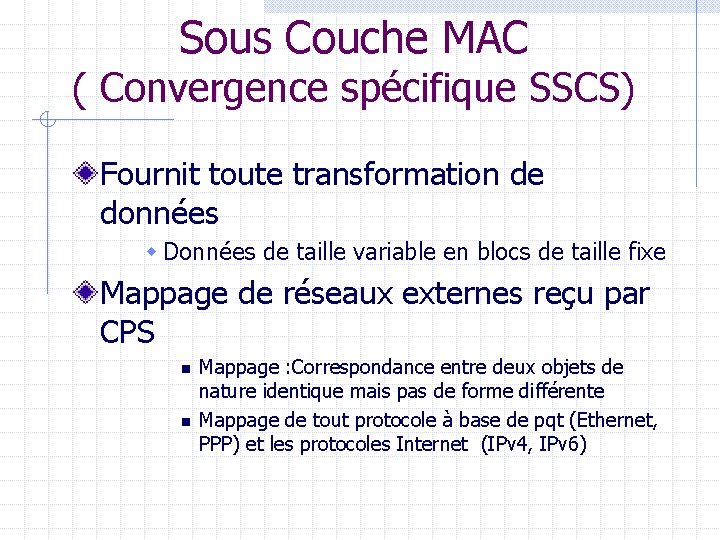 Sous Couche MAC
( Convergence spécifique SSCS)

Fournit toute transformation de données

Données de taille variable en blocs de taille fixe

Mappage de réseaux externes reçu par CPS

Mappage :Correspondance entre deux objets de nature identique mais pas de forme différente

Mappage de tout protocole à base de pqt (Ethernet, PPP) et les protocoles Internet (IPv4, IPv6)